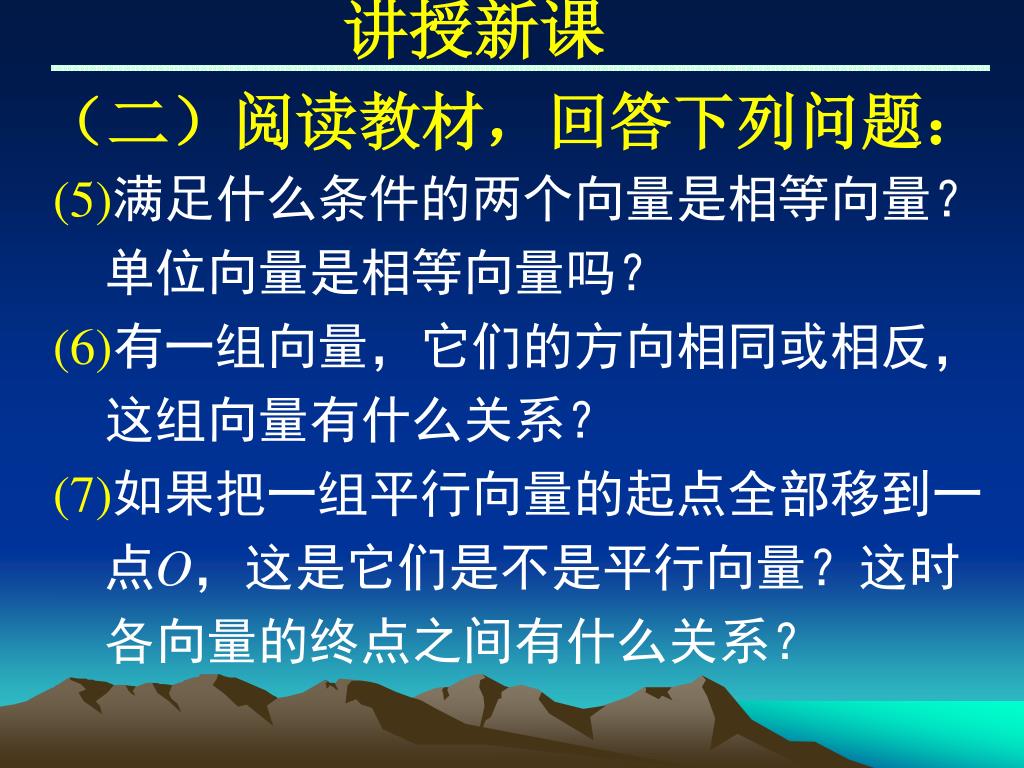 讲授新课

（二）阅读教材，回答下列问题：

(5)满足什么条件的两个向量是相等向量？单位向量是相等向量吗？

(6)有一组向量，它们的方向相同或相反，这组向量有什么关系？

(7)如果把一组平行向量的起点全部移到一点$O$，这是它们是不是平行向量？这时各向量的终点之间有什么关系？